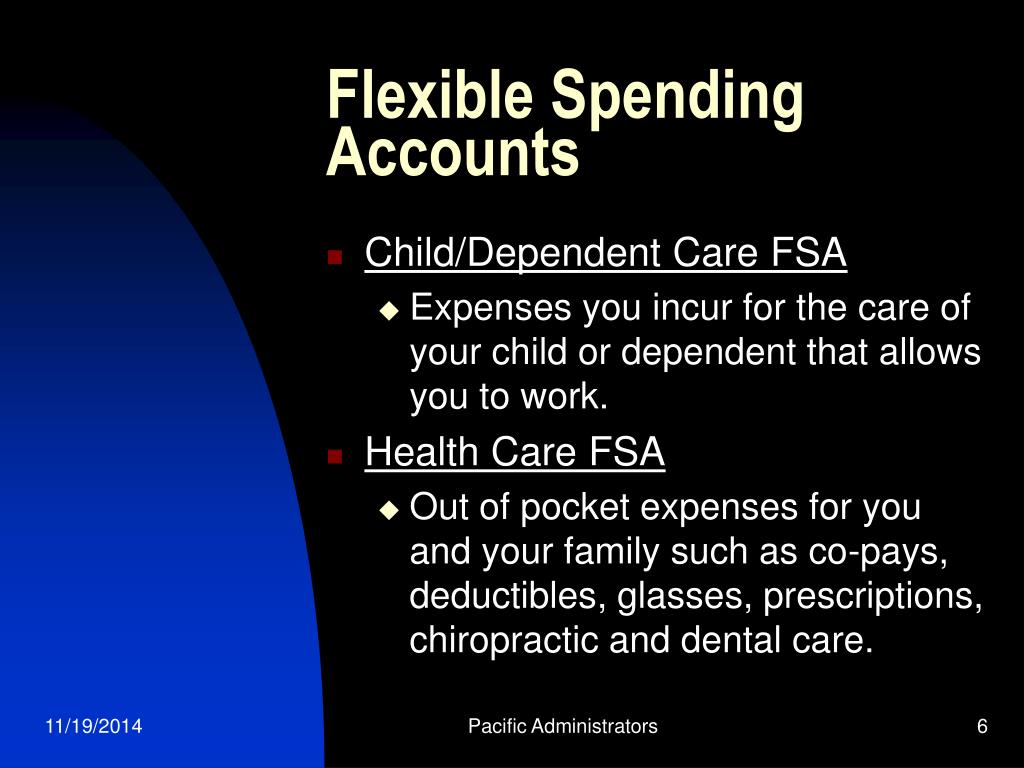 Flexible Spending Accounts

Child/Dependent Care FSA

Expenses you incur for the care of your child or dependent that allows you to work.

Health Care FSA

Out of pocket expenses for you and your family such as co-pays, deductibles, glasses, prescriptions, chiropractic and dental care.

11/19/2014

Pacific Administrators

6